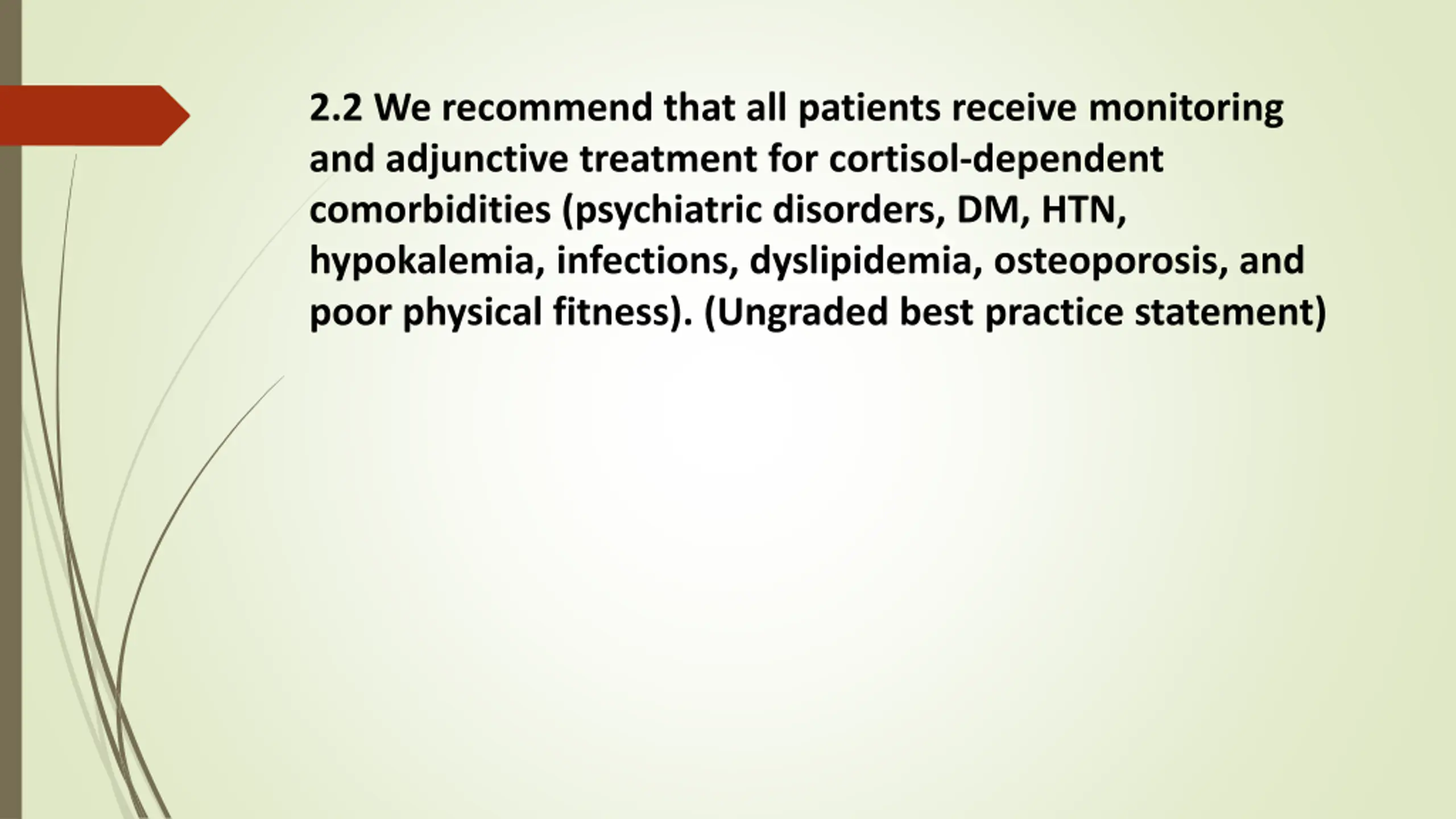 2.2 We recommend that all patients receive monitoring and adjunctive treatment for cortisol-dependent comorbidities (psychiatric disorders, DM, HTN, hypokalemia, infections, dyslipidemia, osteoporosis, and poor physical fitness). (Ungraded best practice statement)